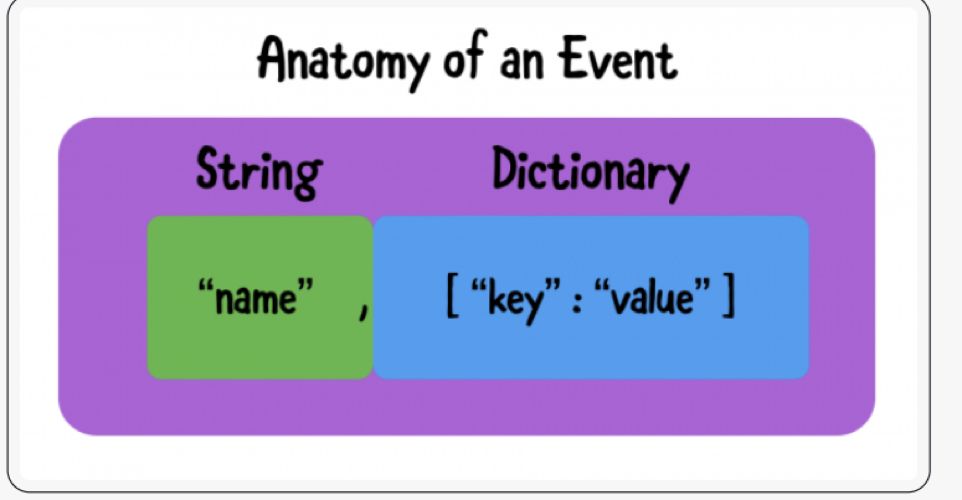 Anatomy of an Event

String

Dictionary

“name” ,

[ “key” : “value” ]